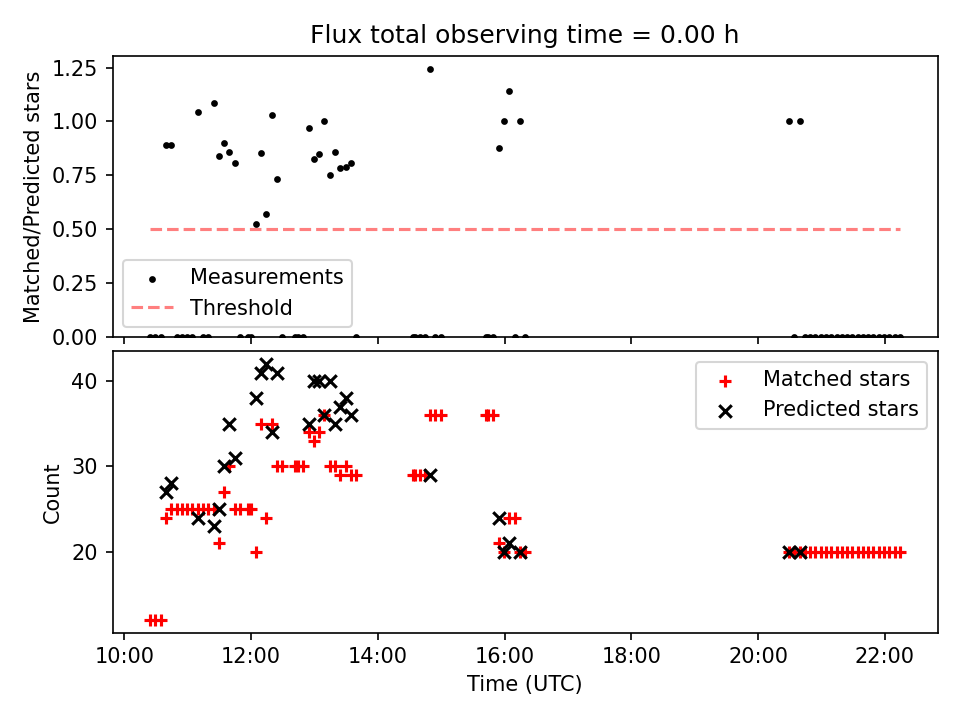 Flux total observing time = 0.00 h

Matched/Predicted stars

1.25
1.00
0.75
0.50
0.25
0.00

Measurements
Threshold

Count

40
30
20

Matched stars
Predicted stars

10:00
12:00
14:00
16:00
18:00
20:00
22:00

Time (UTC)